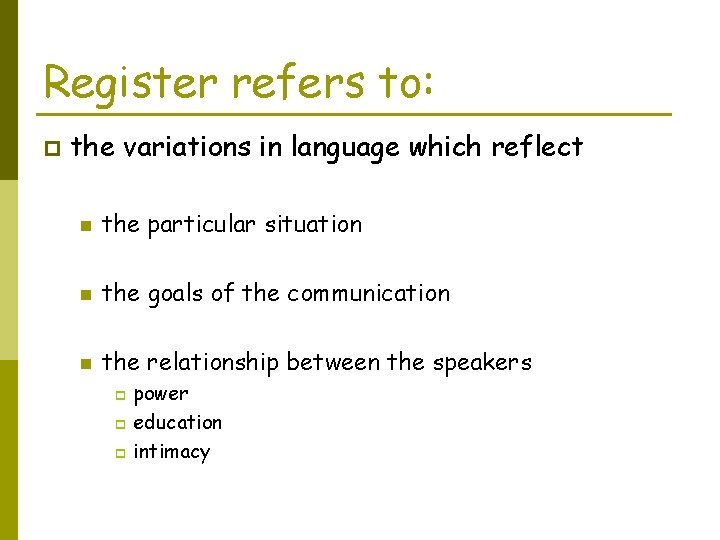 Register refers to:

the variations in language which reflect

the particular situation

the goals of the communication

the relationship between the speakers

power

education

intimacy